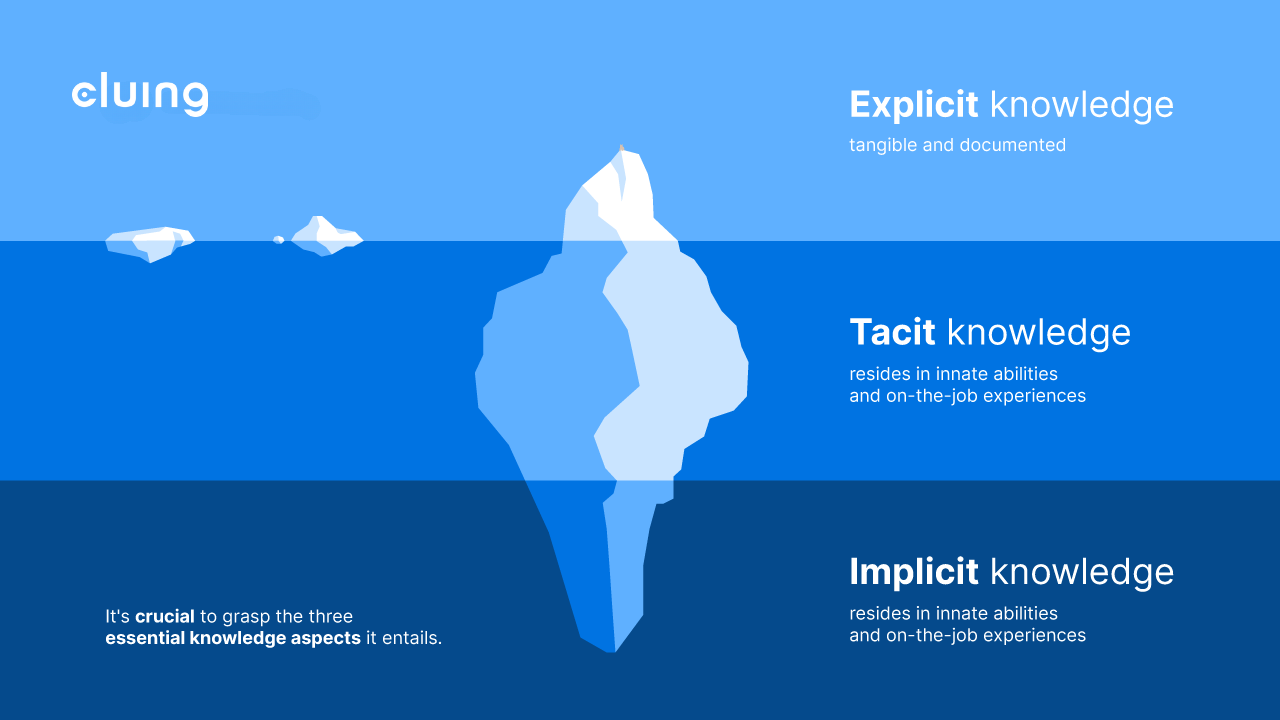 cluing

Explicit knowledge
tangible and documented

Tacit knowledge
resides in innate abilities and on-the-job experiences

Implicit knowledge
resides in innate abilities and on-the-job experiences

It's crucial to grasp the three essential knowledge aspects it entails.